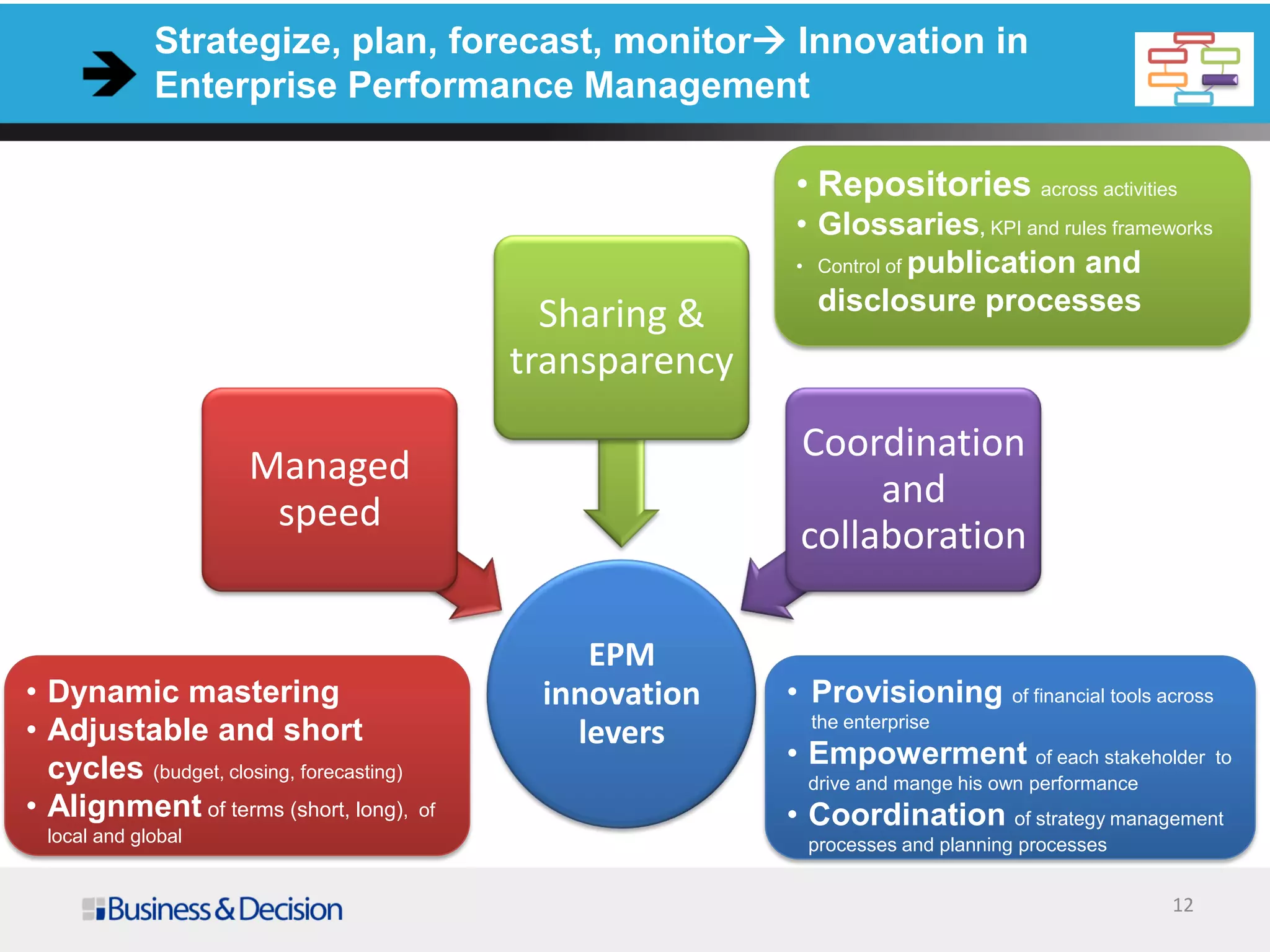 Strategize, plan, forecast, monitor→ Innovation in Enterprise Performance Management

• Repositories across activities
• Glossaries, KPI and rules frameworks
• Control of publication and disclosure processes

Sharing & transparency

Managed speed

Coordination and collaboration

EPM innovation levers

• Dynamic mastering
• Adjustable and short cycles (budget, closing, forecasting)
• Alignment of terms (short, long), of local and global

• Provisioning of financial tools across the enterprise
• Empowerment of each stakeholder to drive and mange his own performance
• Coordination of strategy management processes and planning processes

Business & Decision

12